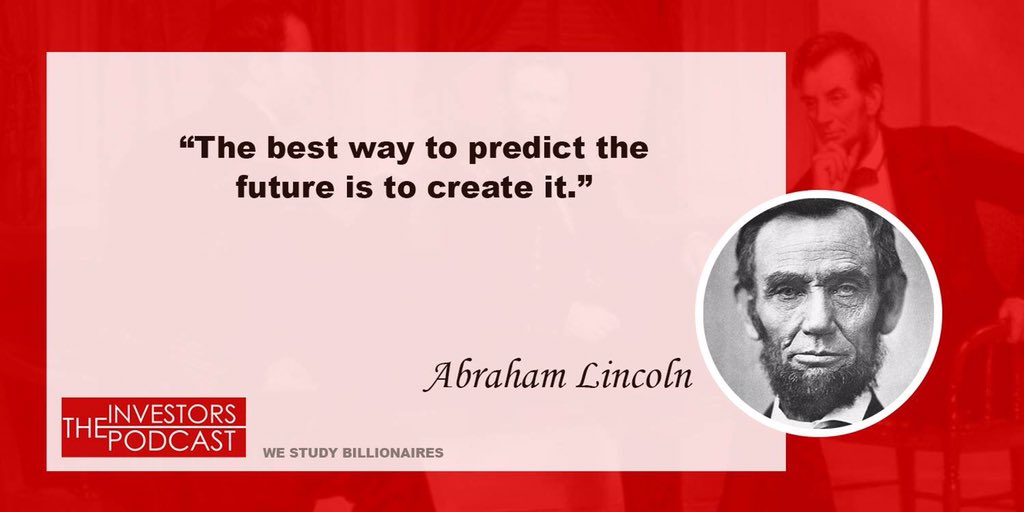 “The best way to predict the future is to create it.”

Abraham Lincoln

THE INVESTORS PODCAST

WE STUDY BILLIONAIRES